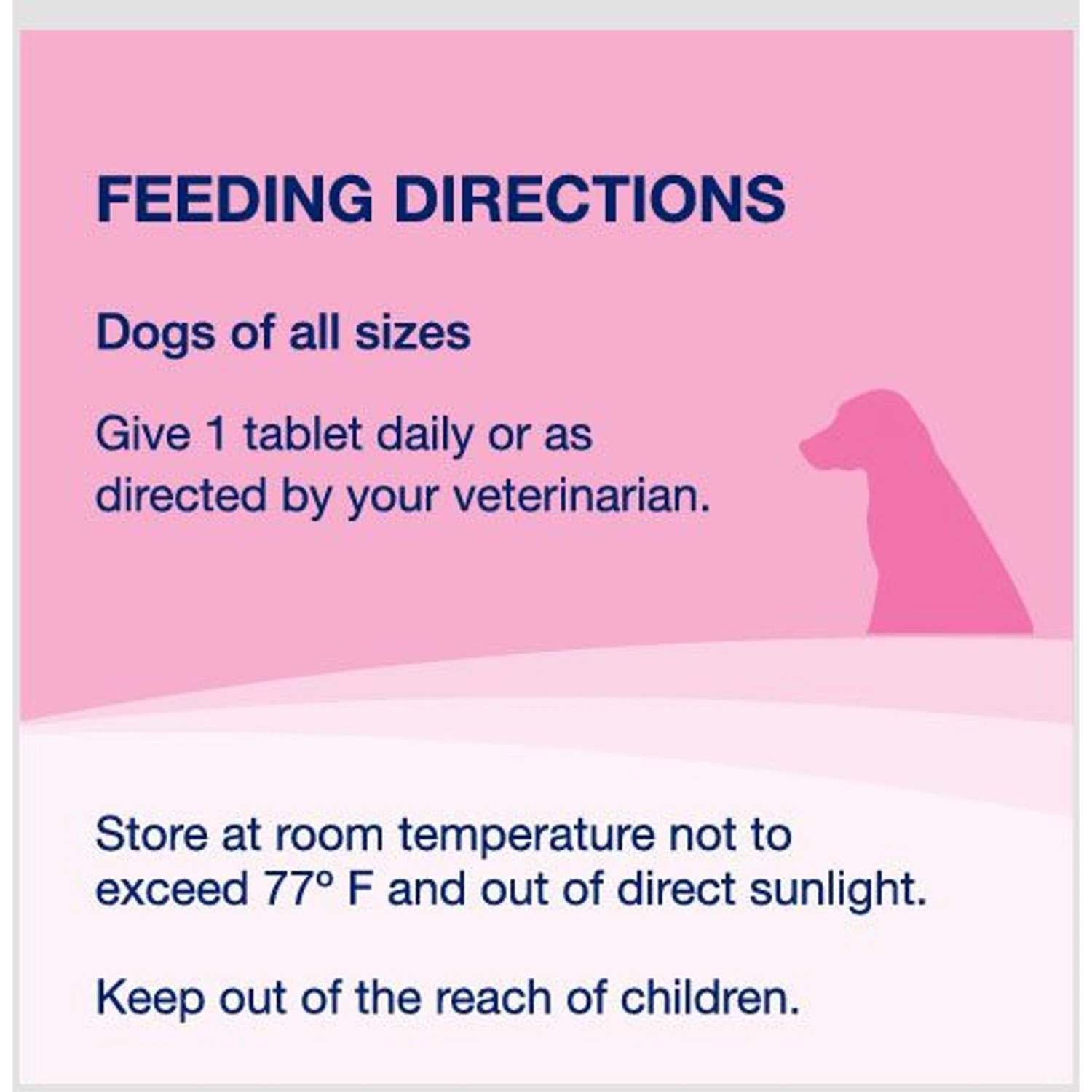 FEEDING DIRECTIONS

Dogs of all sizes

Give 1 tablet daily or as directed by your veterinarian.

Store at room temperature not to exceed 77° F and out of direct sunlight.

Keep out of the reach of children.